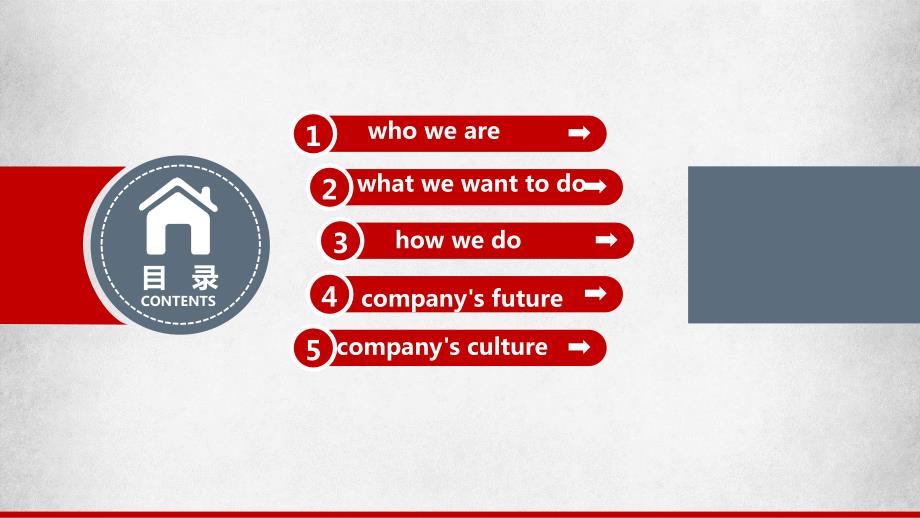 目 录
CONTENTS

1 who we are

2 what we want to do

3 how we do

4 company's future

5 company's culture